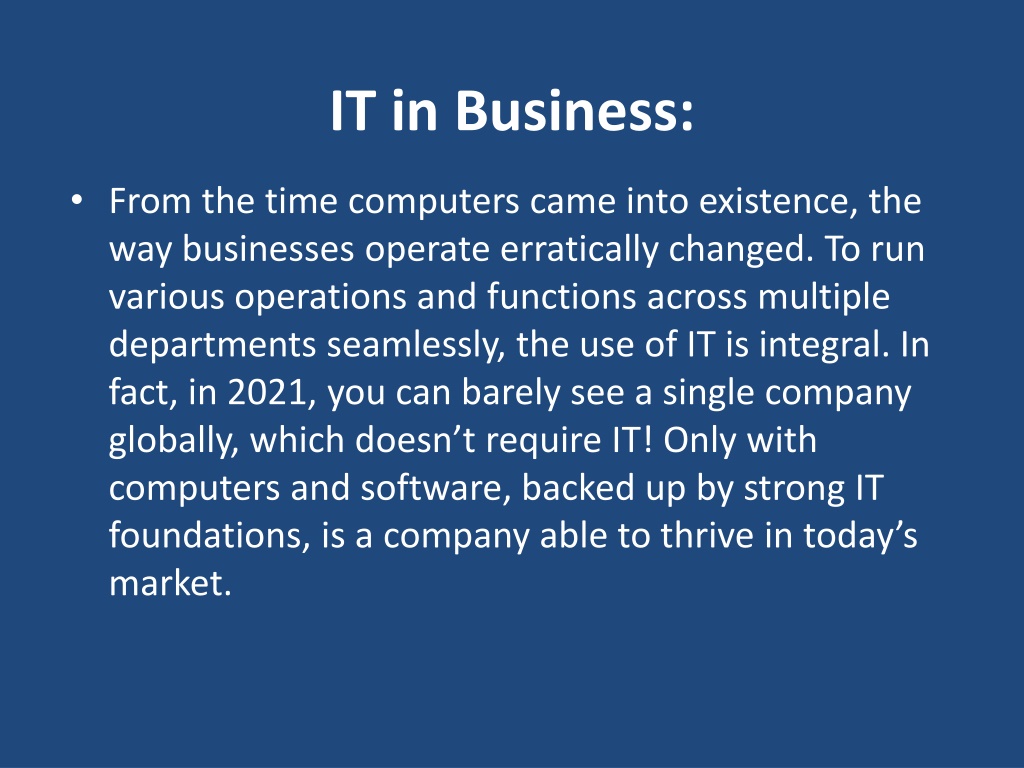 IT in Business:

• From the time computers came into existence, the way businesses operate erratically changed. To run various operations and functions across multiple departments seamlessly, the use of IT is integral. In fact, in 2021, you can barely see a single company globally, which doesn’t require IT! Only with computers and software, backed up by strong IT foundations, is a company able to thrive in today’s market.